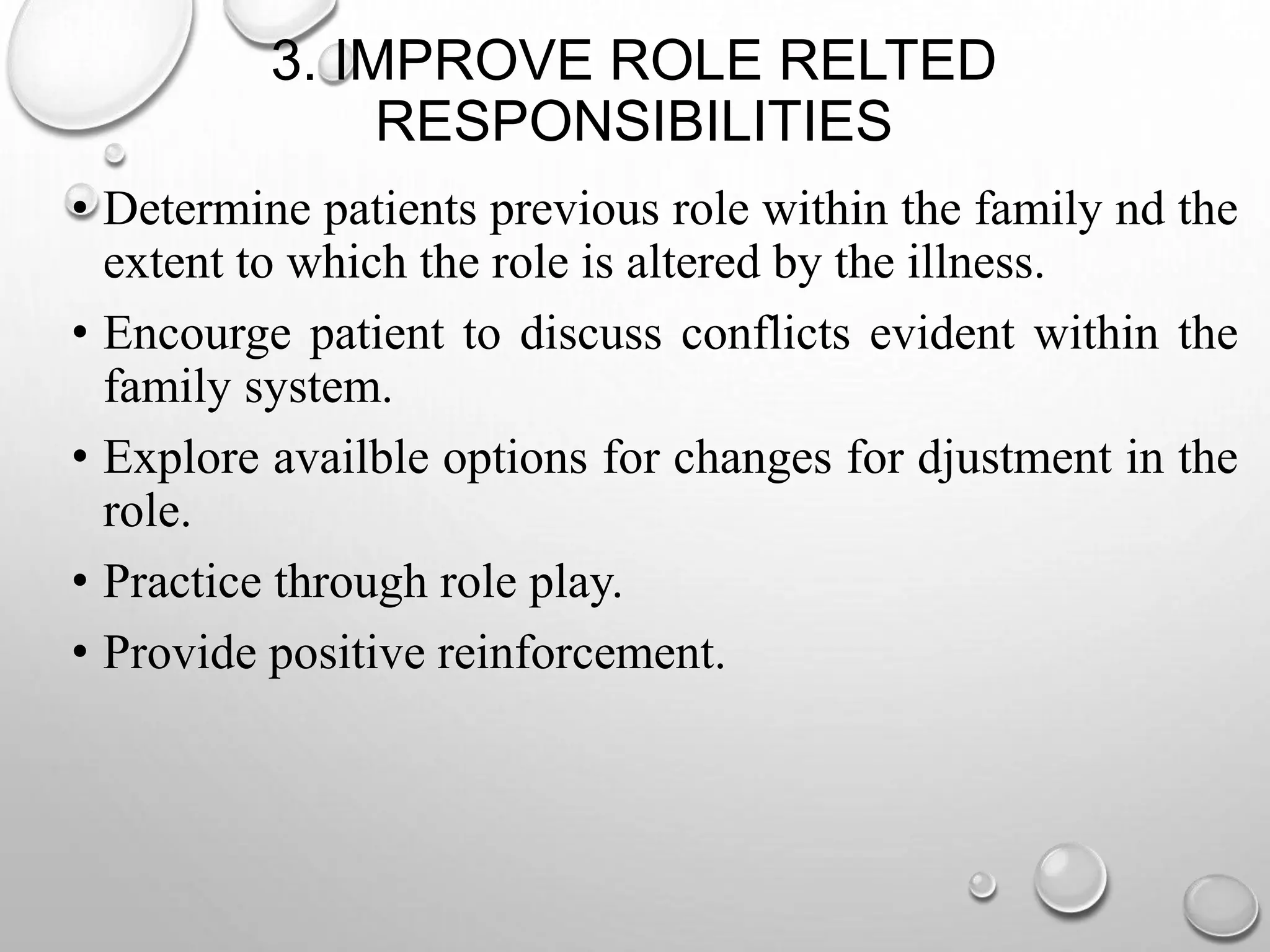 3. IMPROVE ROLE RELTED RESPONSIBILITIES

• Determine patients previous role within the family nd the extent to which the role is altered by the illness.
• Encourge patient to discuss conflicts evident within the family system.
• Explore availble options for changes for djustment in the role.
• Practice through role play.
• Provide positive reinforcement.